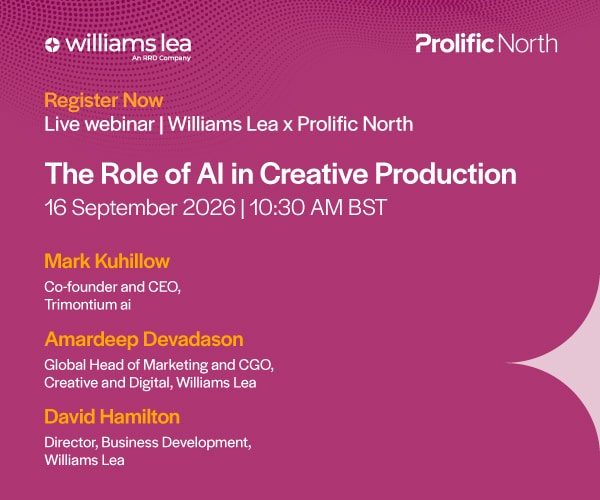 williams lea
An RRD Company

Prolific North

Register Now
Live webinar | Williams Lea x Prolific North

The Role of AI in Creative Production
16 September 2026 | 10:30 AM BST

Mark Kuhillow
Co-founder and CEO, Trimontium ai

Amardeep Devadason
Global Head of Marketing and CGO, Creative and Digital, Williams Lea

David Hamilton
Director, Business Development, Williams Lea